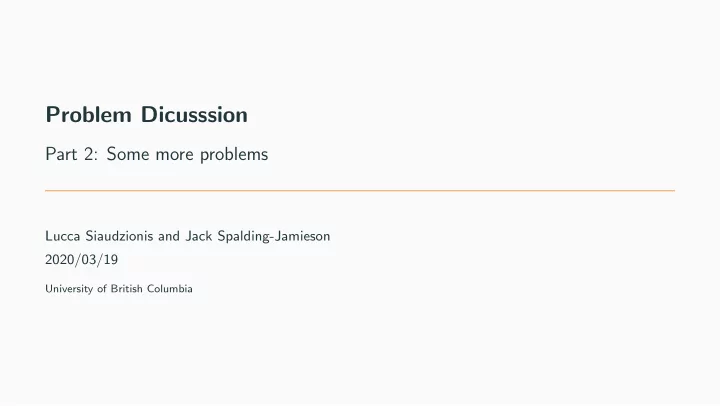 Problem Dicusssion

Part 2: Some more problems

Lucca Siaudzionis and Jack Spalding-Jamieson
2020/03/19

University of British Columbia